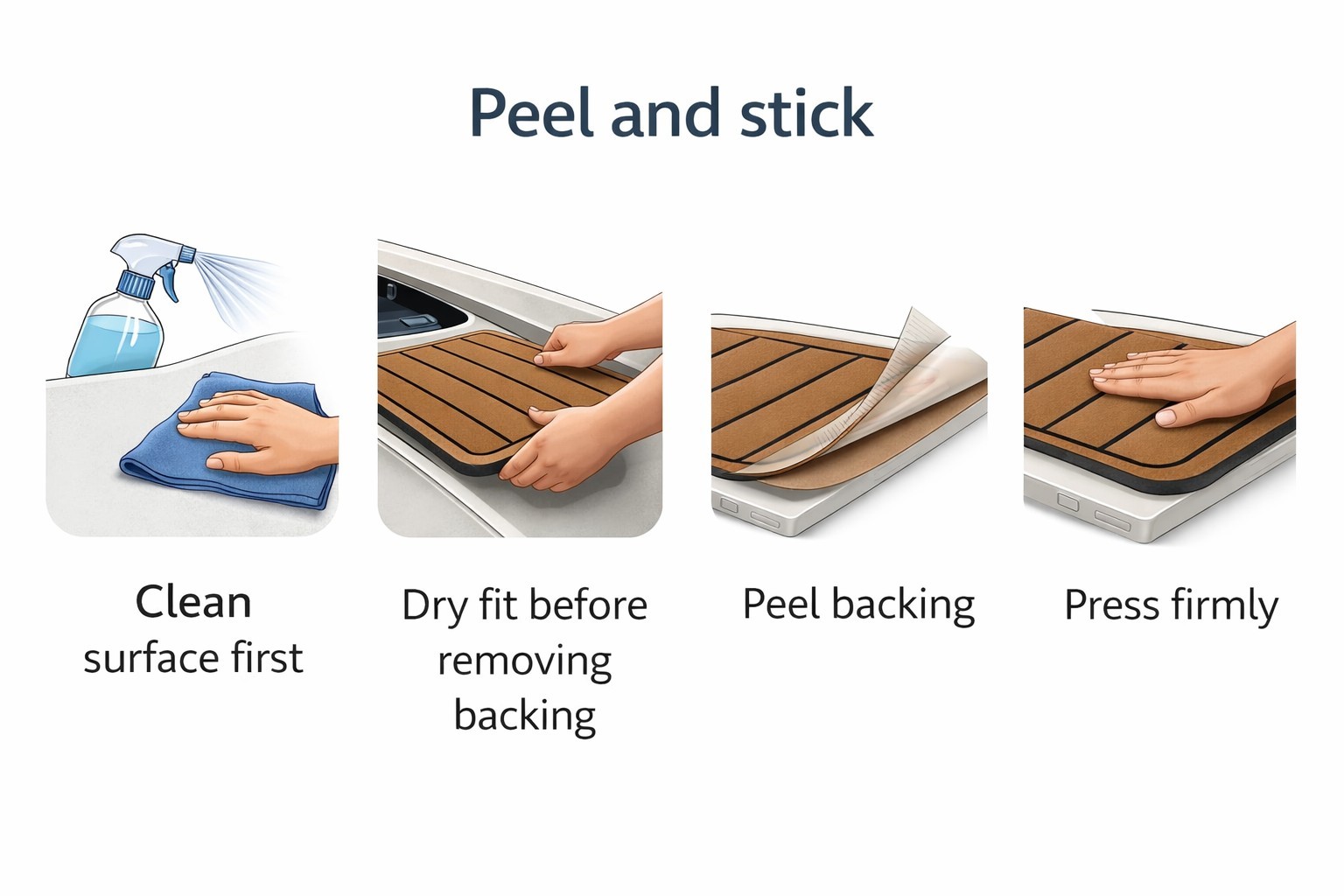 Peel and stick

Clean
surface first

Dry fit before removing backing

Peel backing

Press firmly